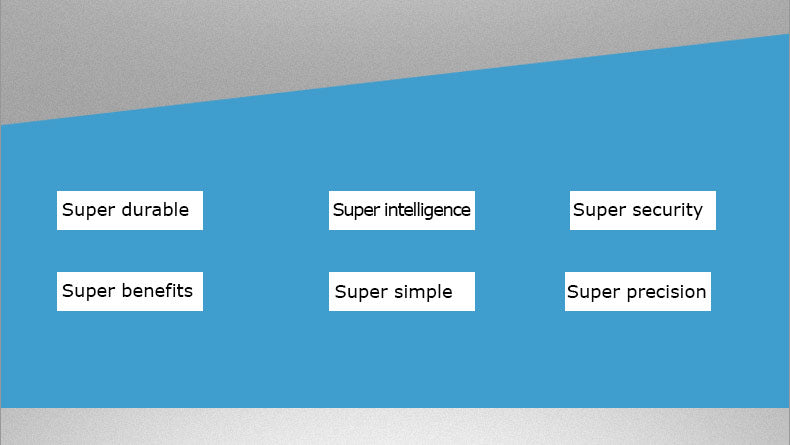 Super durable

Super intelligence

Super security

Super benefits

Super simple

Super precision